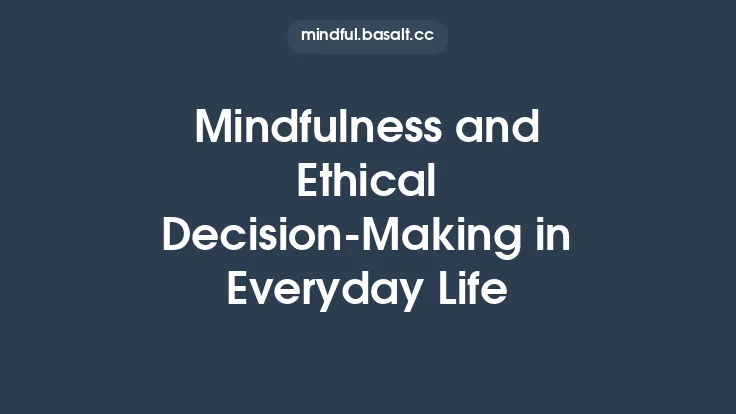 mindful.basalt.cc

Mindfulness and Ethical Decision-Making in Everyday Life